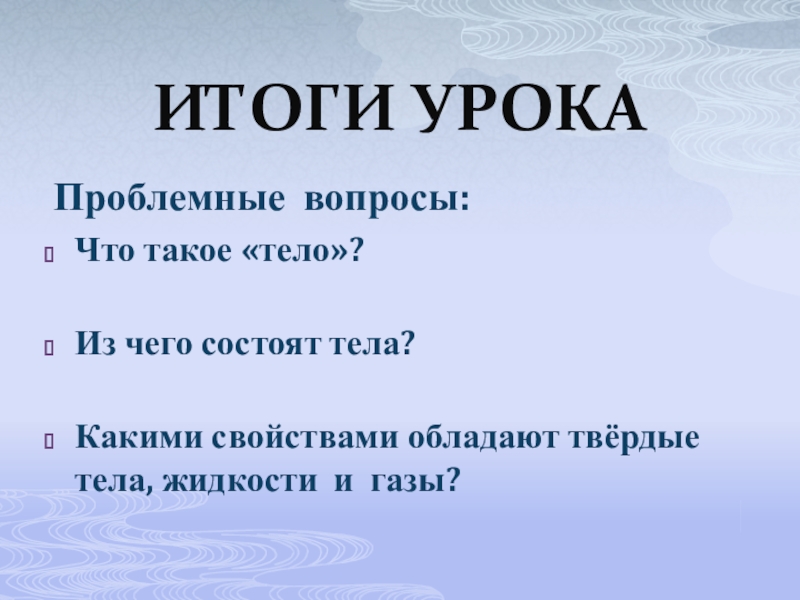 ИТОГИ УРОКА

Проблемные вопросы:

Что такое «тело»?

Из чего состоят тела?

Какими свойствами обладают твёрдые тела, жидкости и газы?